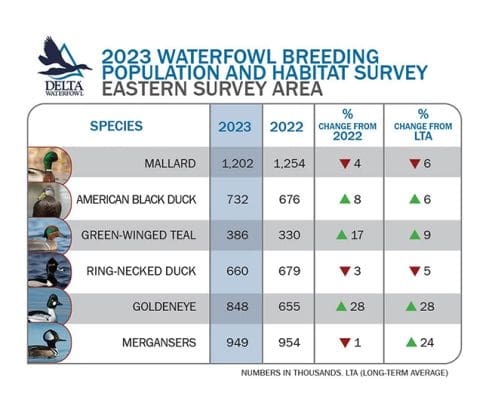 DELTA
WATERFOWL

2023 WATERFOWL BREEDING POPULATION AND HABITAT SURVEY
EASTERN SURVEY AREA

| SPECIES | 2023 | 2022 | % CHANGE FROM 2022 | % CHANGE FROM LTA |
|---|---|---|---|---|
| MALLARD | 1,202 | 1,254 | ▼ 4 | ▼ 6 |
| AMERICAN BLACK DUCK | 732 | 676 | ▲ 8 | ▲ 6 |
| GREEN-WINGED TEAL | 386 | 330 | ▲ 17 | ▲ 9 |
| RING-NECKED DUCK | 660 | 679 | ▼ 3 | ▼ 5 |
| GOLDENEYE | 848 | 655 | ▲ 28 | ▲ 28 |
| MERGANSERS | 949 | 954 | ▼ 1 | ▲ 24 |

NUMBERS IN THOUSANDS. LTA (LONG-TERM AVERAGE)